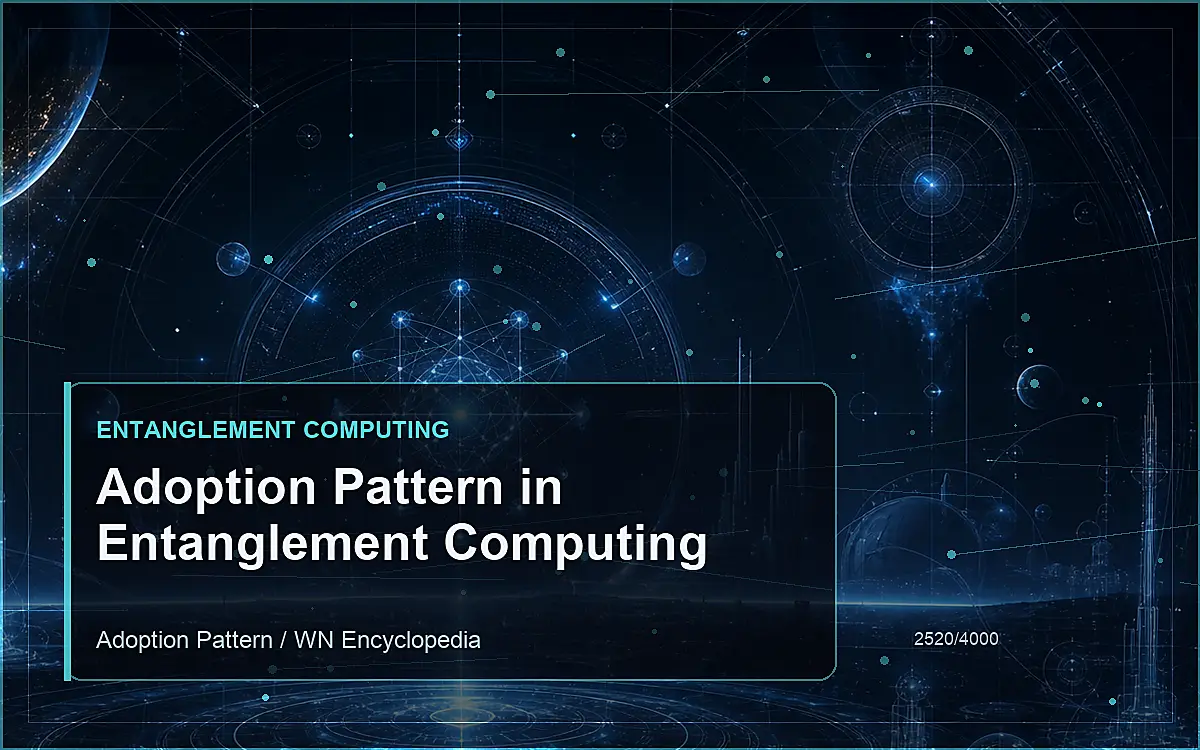 ENTANGLEMENT COMPUTING

Adoption Pattern in Entanglement Computing

Adoption Pattern / WN Encyclopedia

2520/4000